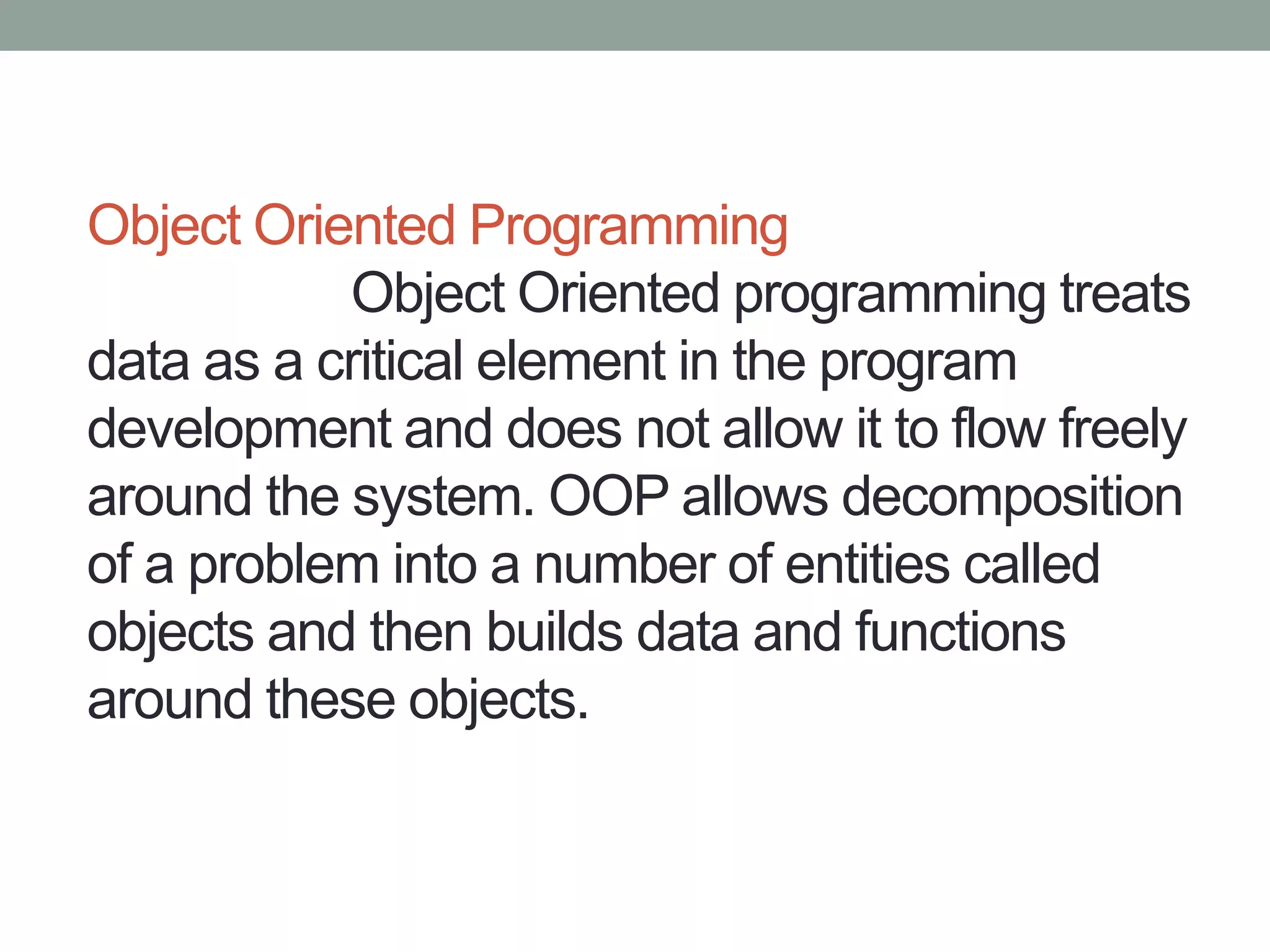 Object Oriented Programming

Object Oriented programming treats data as a critical element in the program development and does not allow it to flow freely around the system. OOP allows decomposition of a problem into a number of entities called objects and then builds data and functions around these objects.